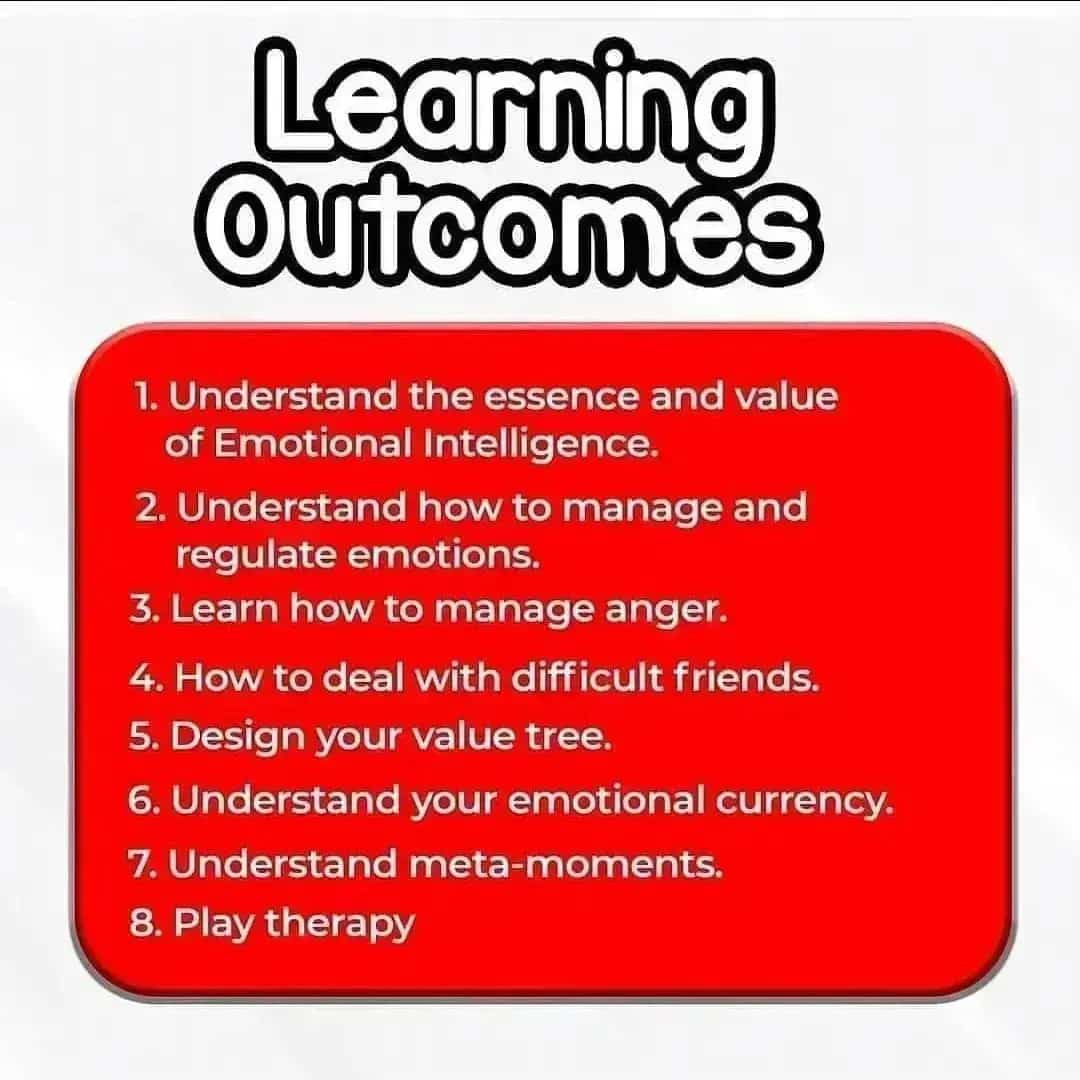 Learning Outcomes

1. Understand the essence and value of Emotional Intelligence.
2. Understand how to manage and regulate emotions.
3. Learn how to manage anger.
4. How to deal with difficult friends.
5. Design your value tree.
6. Understand your emotional currency.
7. Understand meta-moments.
8. Play therapy